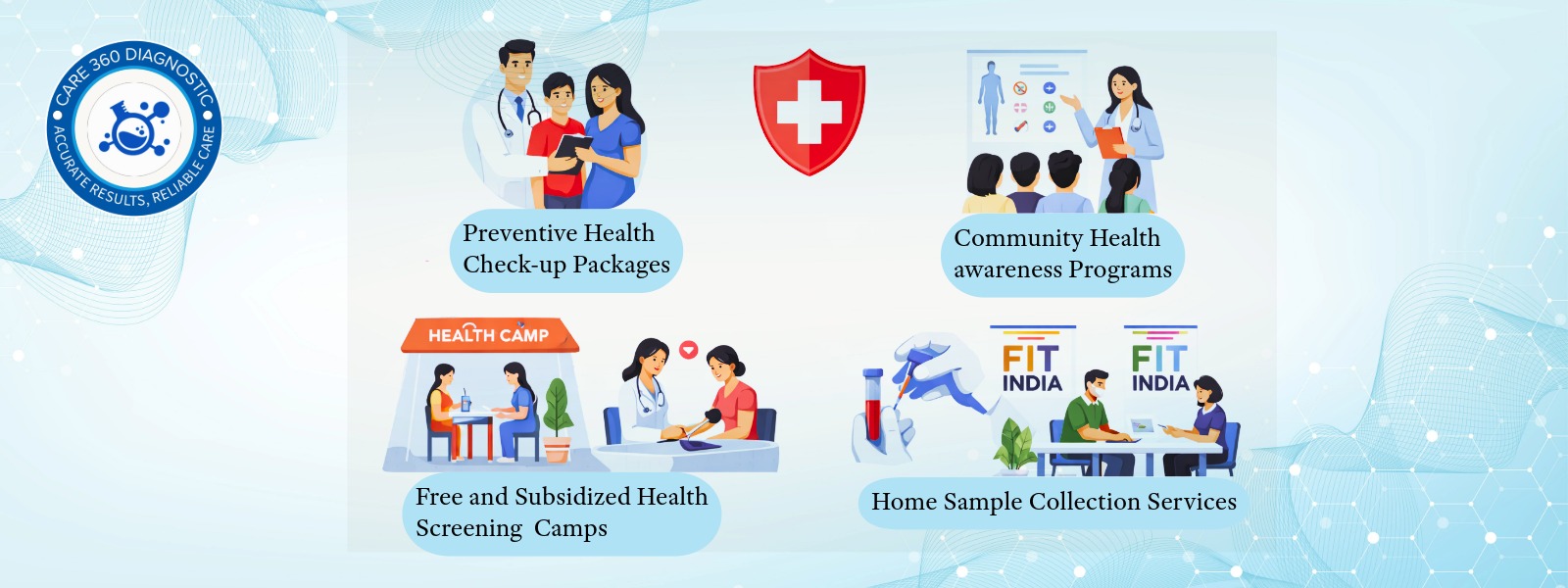 CARE 360 DIAGNOSTIC
ACCURATE RESULTS, RELIABLE CARE

Preventive Health Check-up Packages

Community Health awareness Programs

HEALTH CAMP

Free and Subsidized Health Screening Camps

FIT INDIA

FIT INDIA

Home Sample Collection Services